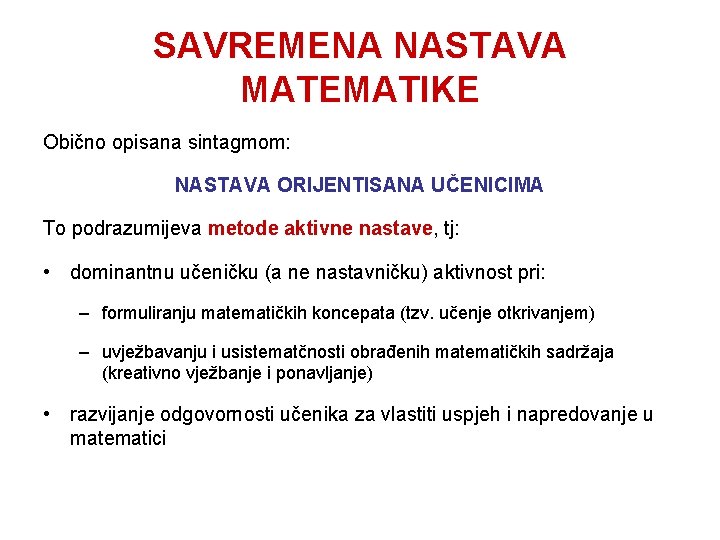 SAVREMENA NASTAVA MATEMATIKE

Obično opisana sintagmom:

NASTAVA ORIJENTISANA UČENICIMA

To podrazumijeva metode aktivne nastave, tj:

• dominantnu učeničku (a ne nastavničku) aktivnost pri:

– formuliranju matematičkih koncepata (tzv. učenje otkrivanjem)

– uvježbavanju i usistematčnosti obrađenih matematičkih sadržaja (kreativno vježbanje i ponavljanje)

• razvijanje odgovornosti učenika za vlastiti uspjeh i napredovanje u matematici